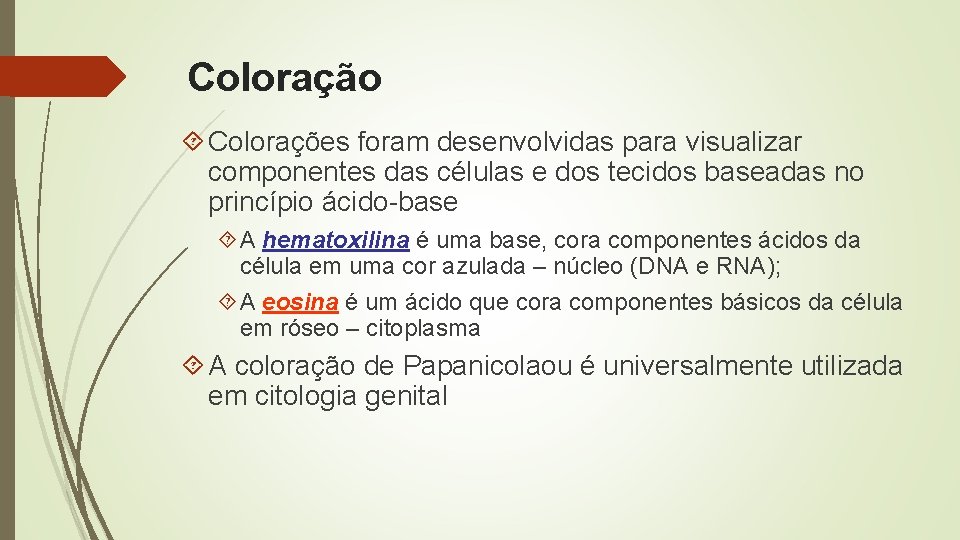 Coloração

Colorações foram desenvolvidas para visualizar componentes das células e dos tecidos baseadas no princípio ácido-base

A hematoxilina é uma base, cora componentes ácidos da célula em uma cor azulada – núcleo (DNA e RNA);

A eosina é um ácido que cora componentes básicos da célula em róseo – citoplasma

A coloração de Papanicolaou é universalmente utilizada em citologia genital